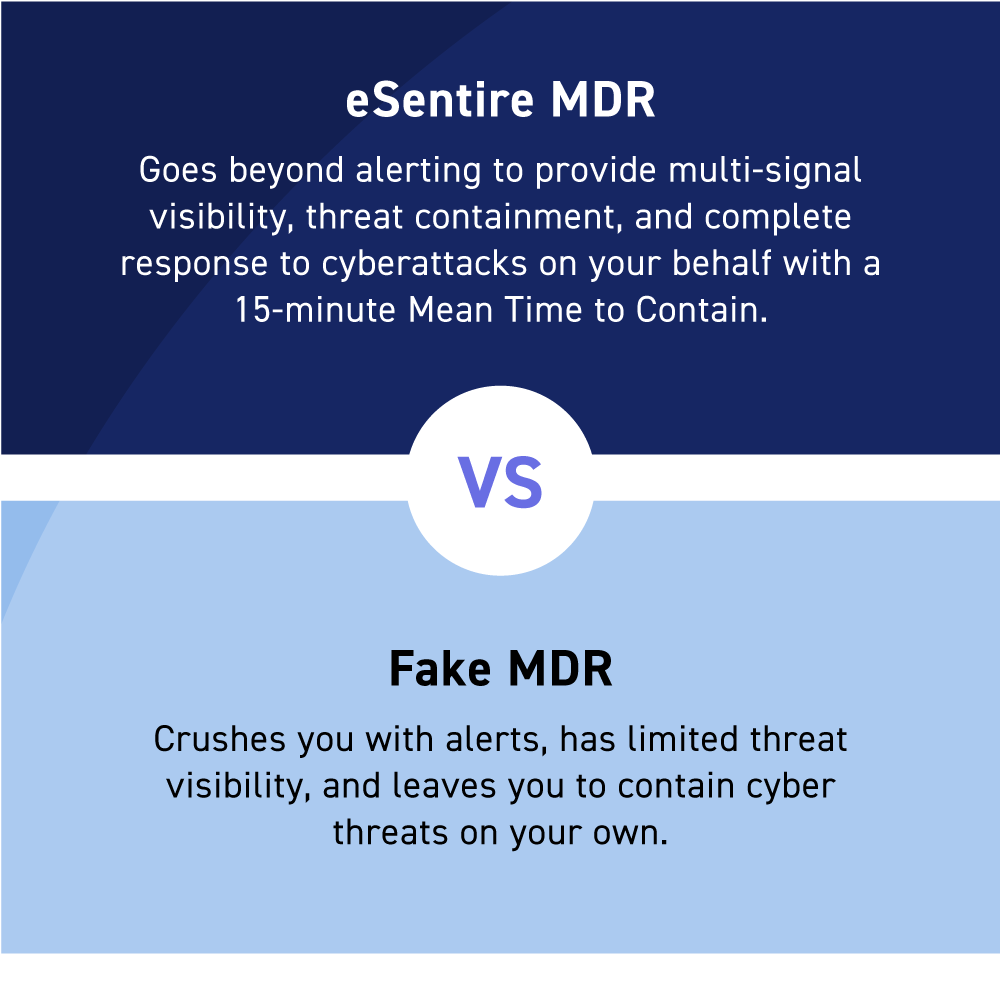 eSentire MDR

Goes beyond alerting to provide multi-signal visibility, threat containment, and complete response to cyberattacks on your behalf with a 15-minute Mean Time to Contain.

VS

Fake MDR

Crushes you with alerts, has limited threat visibility, and leaves you to contain cyber threats on your own.